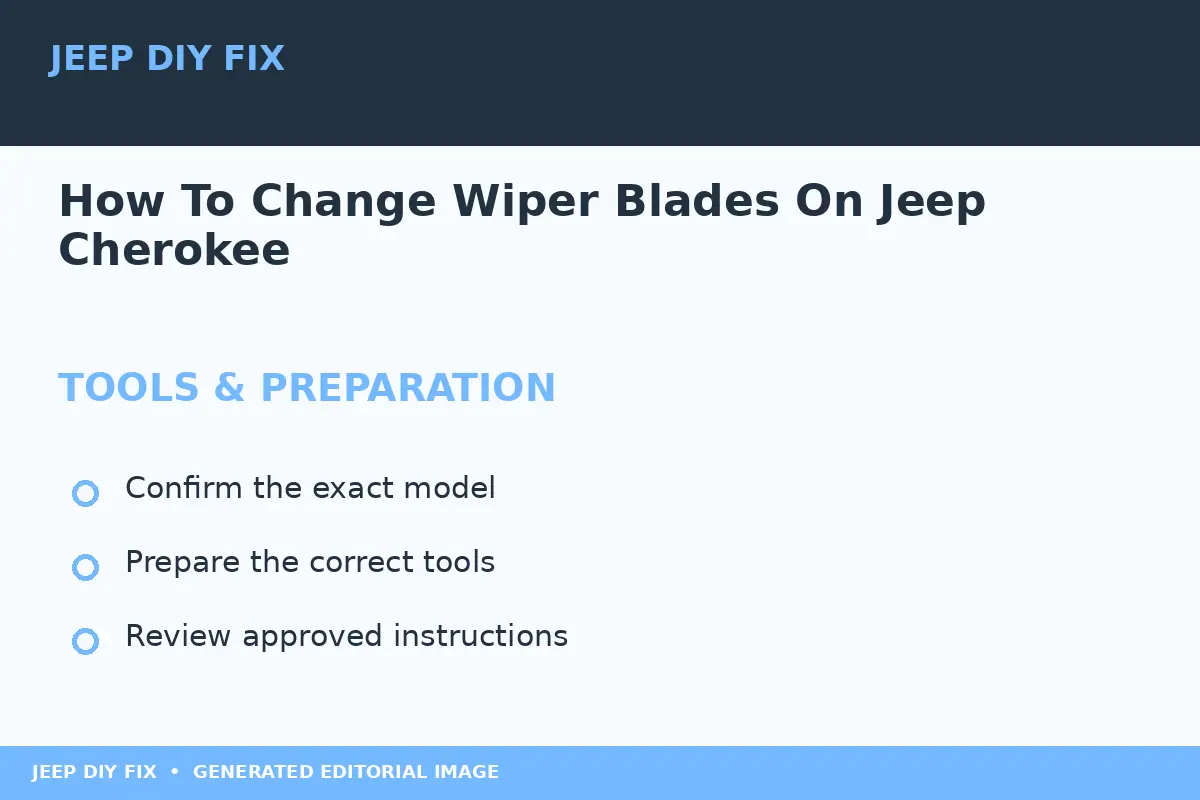 JEEP DIY FIX

How To Change Wiper Blades On Jeep Cherokee

TOOLS & PREPARATION

Confirm the exact model

Prepare the correct tools

Review approved instructions

JEEP DIY FIX • GENERATED EDITORIAL IMAGE